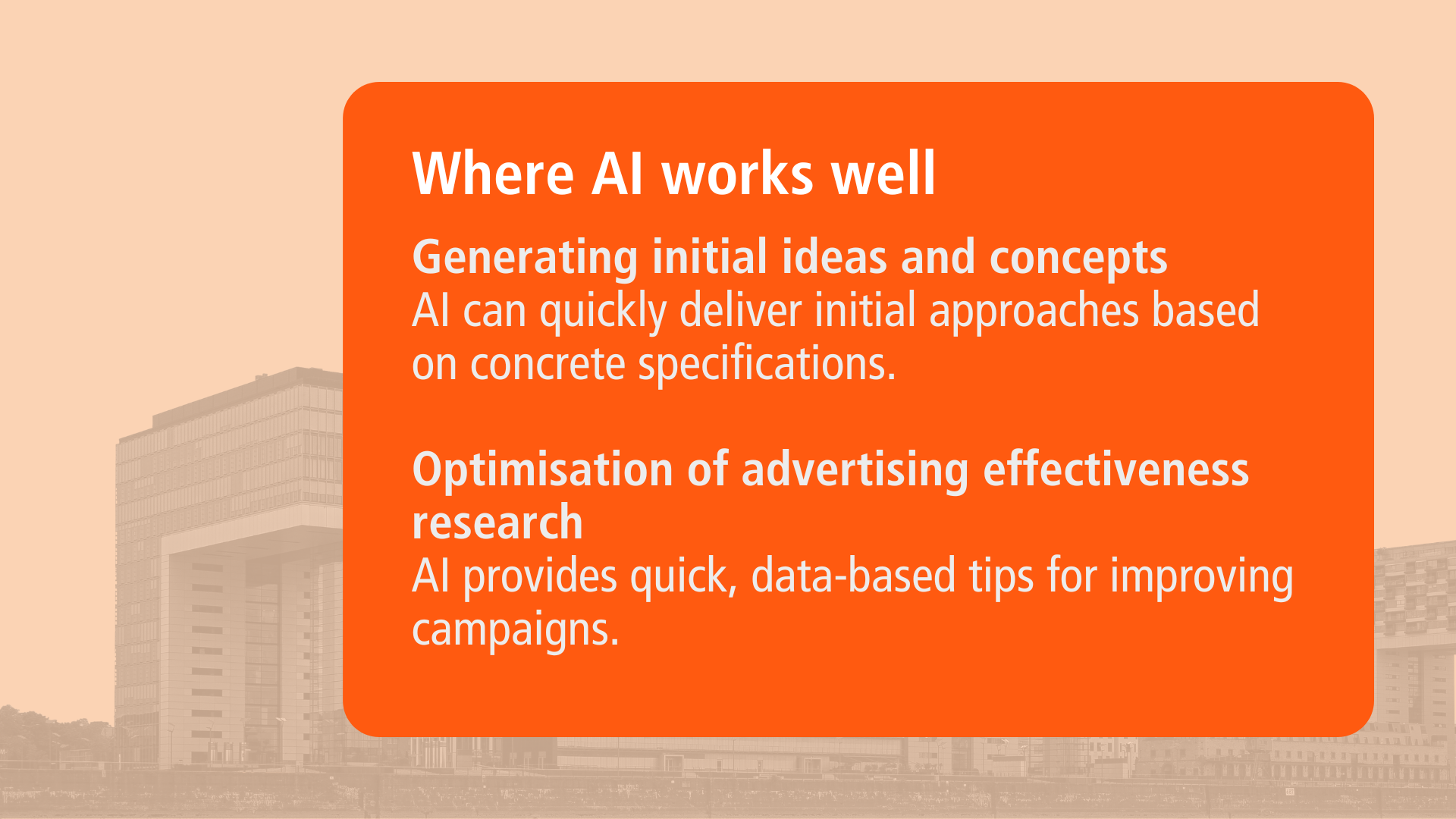 Where AI works well

Generating initial ideas and concepts
AI can quickly deliver initial approaches based on concrete specifications.

Optimisation of advertising effectiveness research
AI provides quick, data-based tips for improving campaigns.